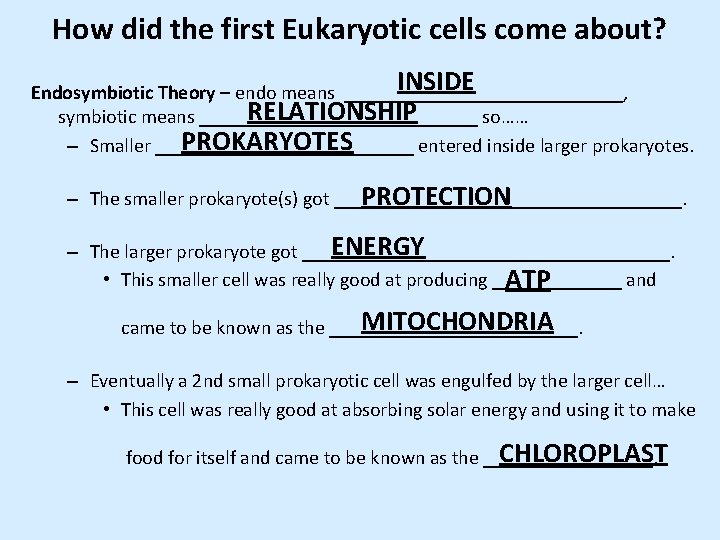 How did the first Eukaryotic cells come about?

Endosymbiotic Theory – endo means INSIDE, symbiotic means RELATIONSHIP so……

– Smaller PROKARYOTES entered inside larger prokaryotes.

– The smaller prokaryote(s) got PROTECTION.

– The larger prokaryote got ENERGY.

• This smaller cell was really good at producing ATP and came to be known as the MITOCHONDRIA.

– Eventually a 2nd small prokaryotic cell was engulfed by the larger cell…

• This cell was really good at absorbing solar energy and using it to make food for itself and came to be known as the CHLOROPLAST